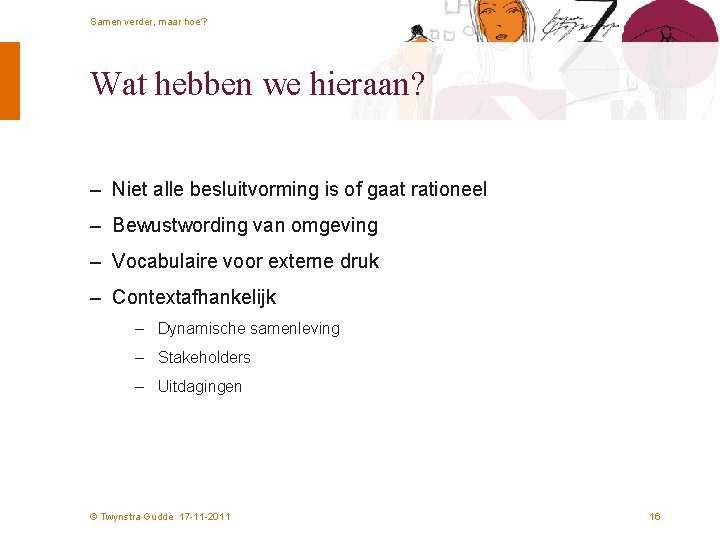 Samen verder, maar hoe?

Wat hebben we hieraan?

– Niet alle besluitvorming is of gaat rationeel
– Bewustwording van omgeving
– Vocabulaire voor externe druk
– Contextafhankelijk
  – Dynamische samenleving
  – Stakeholders
  – Uitdagingen

© Twynstra Gudde 17-11-2011

16